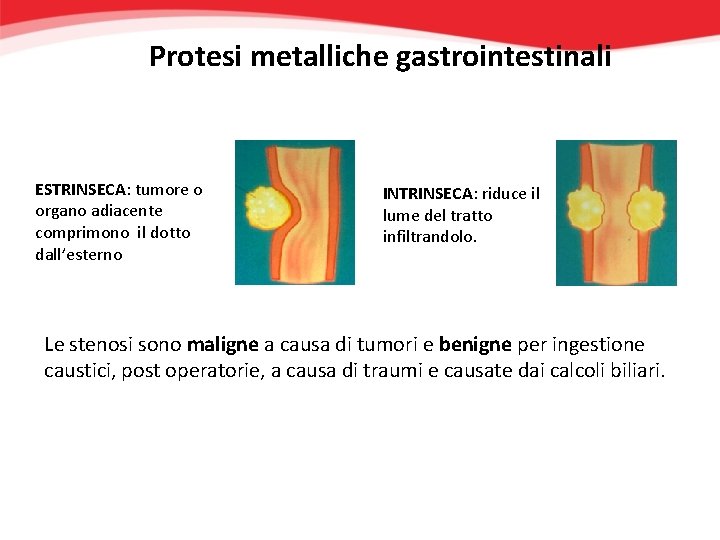 Protesi metalliche gastrointestinali

ESTRINSECA: tumore o organo adiacente comprimono il dotto dall'esterno

INTRINSECA: riduce il lume del tratto infiltrandolo.

Le stenosi sono maligne a causa di tumori e benigne per ingestione caustici, post operatorie, a causa di traumi e causate dai calcoli biliari.